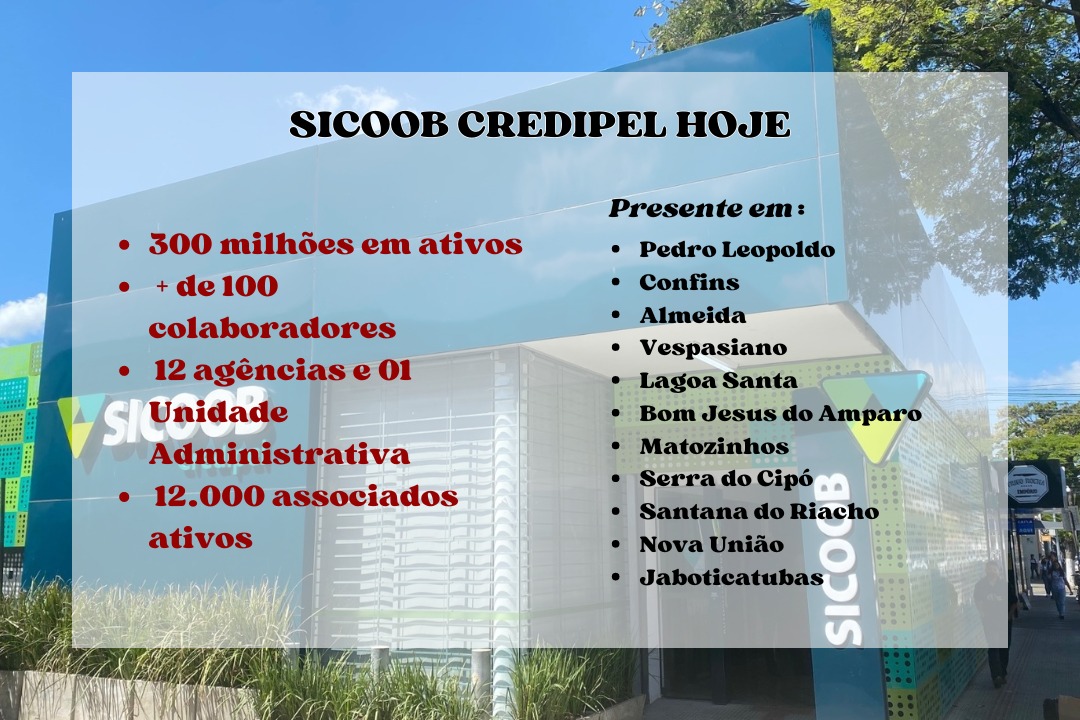 SICOOB CREDIPEL HOJE

- 300 milhões em ativos
- + de 100 colaboradores
- 12 agências e 01 Unidade Administrativa
- 12.000 associados ativos

Presente em :

- Pedro Leopoldo
- Confins
- Almeida
- Vespasiano
- Lagoa Santa
- Bom Jesus do Amparo
- Matozinhos
- Serra do Cipó
- Santana do Riacho
- Nova União
- Jaboticatubas

SICOOB

SICOOB